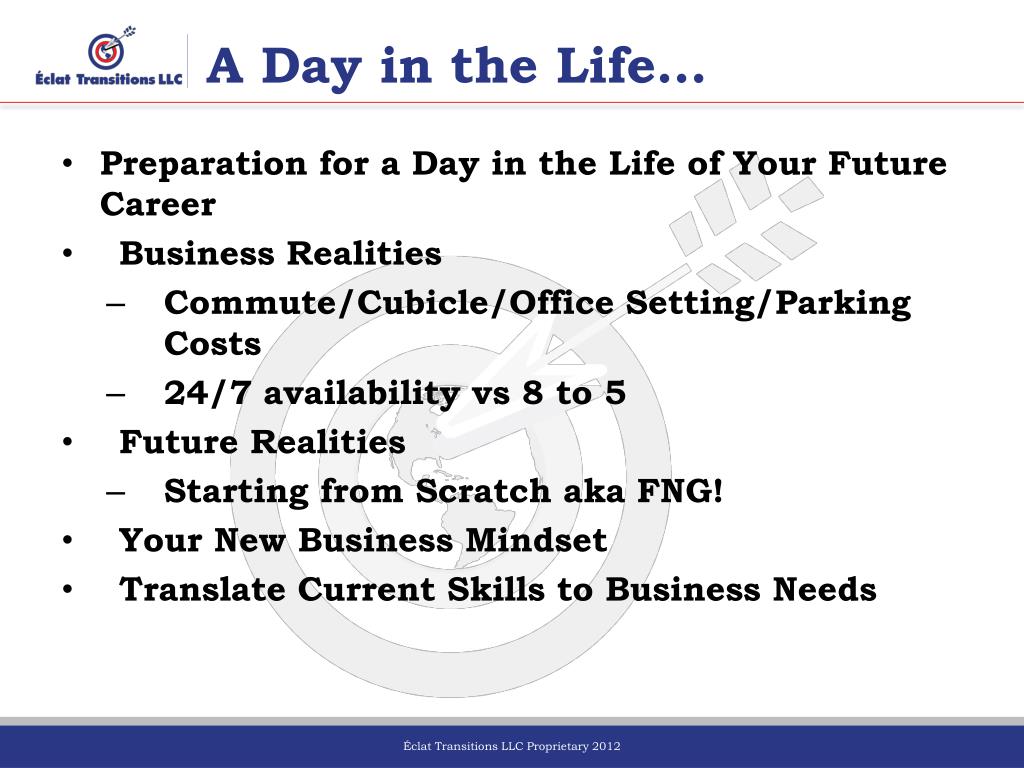 Éclat Transitions LLC

A Day in the Life…

• Preparation for a Day in the Life of Your Future Career
• Business Realities
– Commute/Cubicle/Office Setting/Parking Costs
– 24/7 availability vs 8 to 5
• Future Realities
– Starting from Scratch aka FNG!
• Your New Business Mindset
• Translate Current Skills to Business Needs

Éclat Transitions LLC Proprietary 2012